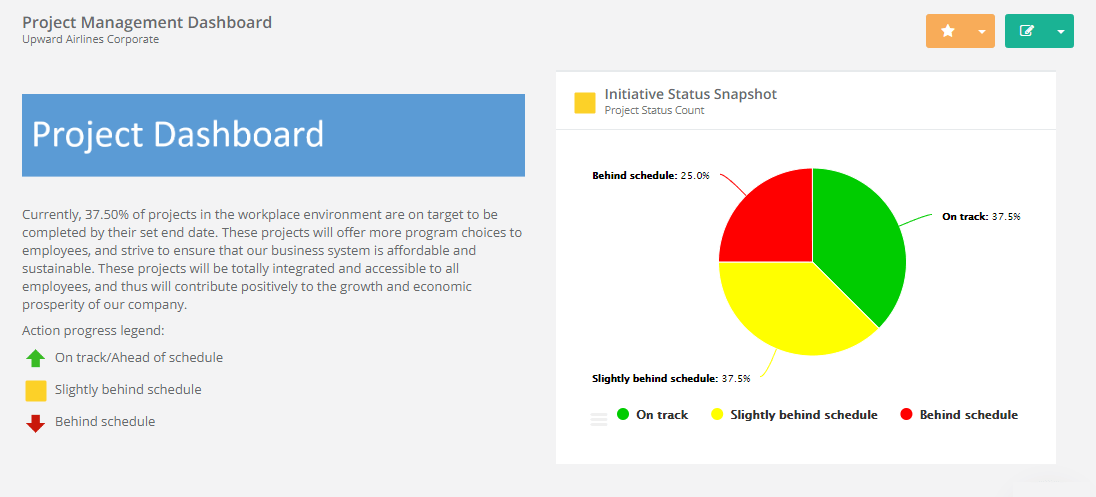 Project Management Dashboard
Upward Airlines Corporate

Project Dashboard

Currently, 37.50% of projects in the workplace environment are on target to be completed by their set end date. These projects will offer more program choices to employees, and strive to ensure that our business system is affordable and sustainable. These projects will be totally integrated and accessible to all employees, and thus will contribute positively to the growth and economic prosperity of our company.

Action progress legend:

On track/Ahead of schedule

Slightly behind schedule

Behind schedule

Initiative Status Snapshot
Project Status Count

Behind schedule: 25.0%

On track: 37.5%

Slightly behind schedule: 37.5%

On track Slightly behind schedule Behind schedule